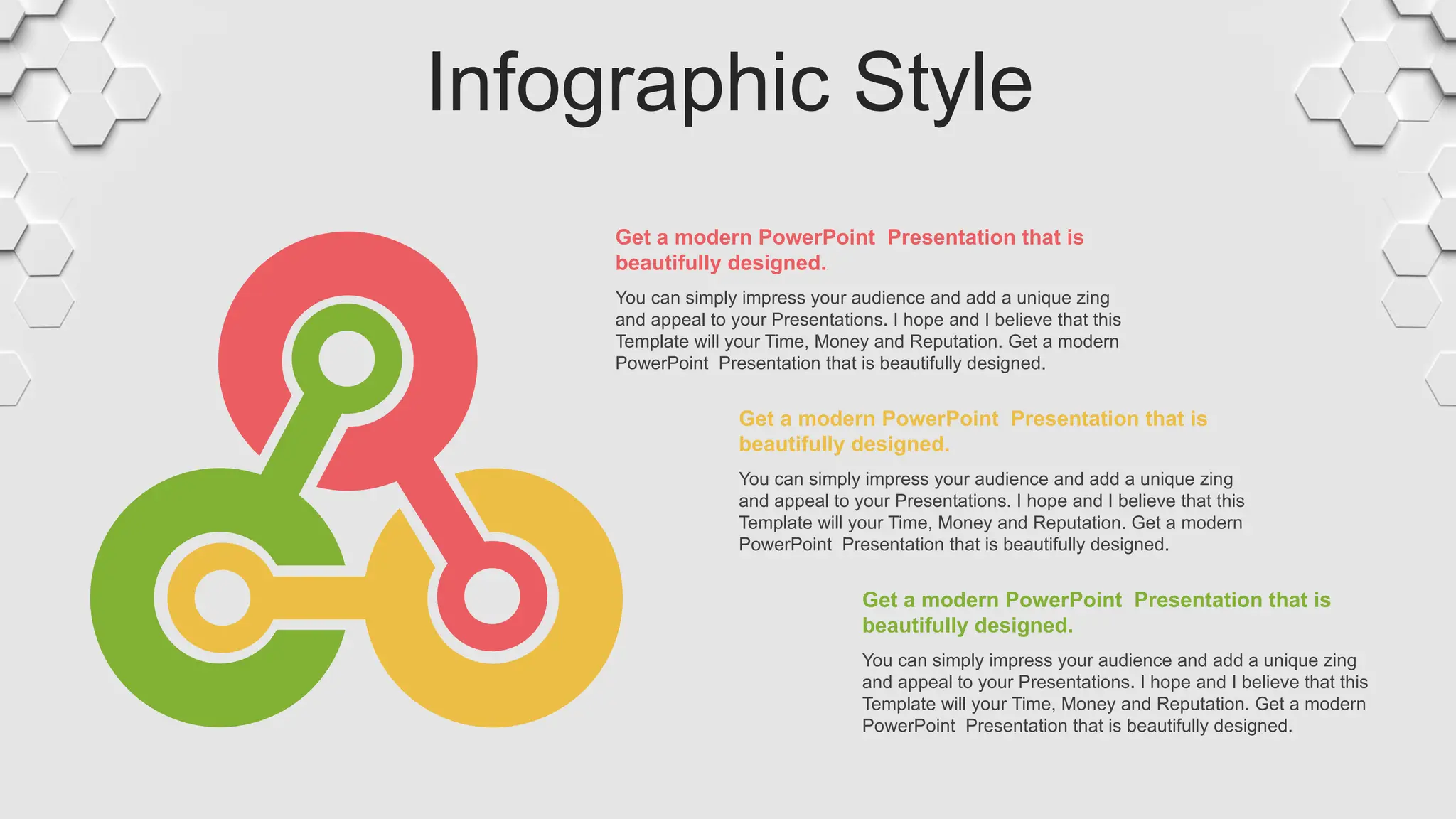 Infographic Style

Get a modern PowerPoint Presentation that is beautifully designed.

You can simply impress your audience and add a unique zing and appeal to your Presentations. I hope and I believe that this Template will your Time, Money and Reputation. Get a modern PowerPoint Presentation that is beautifully designed.

Get a modern PowerPoint Presentation that is beautifully designed.

You can simply impress your audience and add a unique zing and appeal to your Presentations. I hope and I believe that this Template will your Time, Money and Reputation. Get a modern PowerPoint Presentation that is beautifully designed.

Get a modern PowerPoint Presentation that is beautifully designed.

You can simply impress your audience and add a unique zing and appeal to your Presentations. I hope and I believe that this Template will your Time, Money and Reputation. Get a modern PowerPoint Presentation that is beautifully designed.